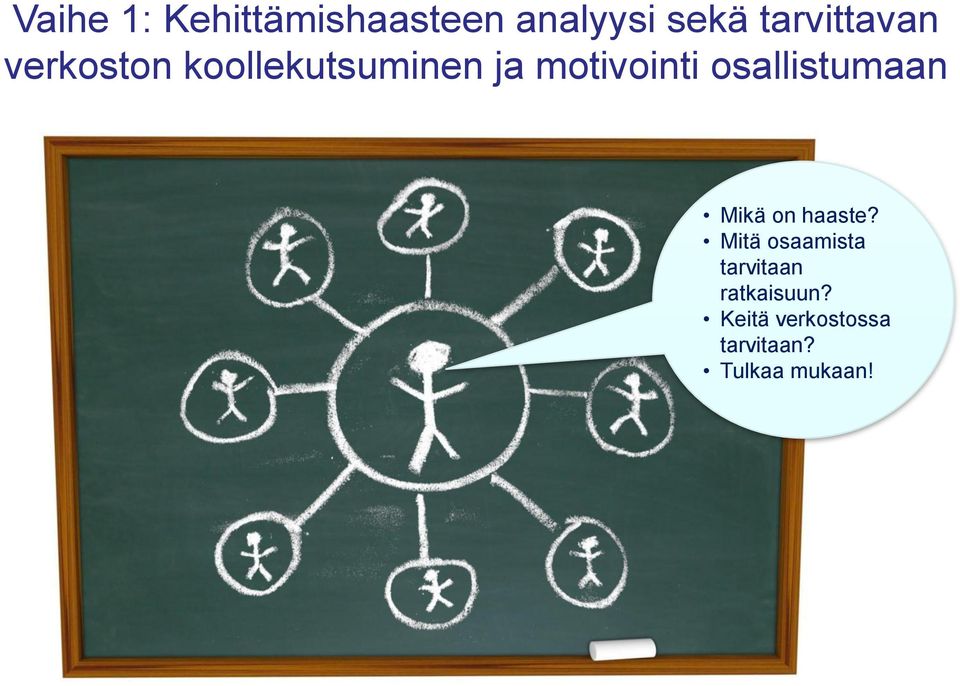 Vaihe 1: Kehittämishaasteen analyysi sekä tarvittavan verkoston koollekutsuminen ja motivointi osallistumaan

• Mikä on haaste?
• Mitä osaamista tarvitaan ratkaisuun?
• Keitä verkostossa tarvitaan?
• Tulkaa mukaan!